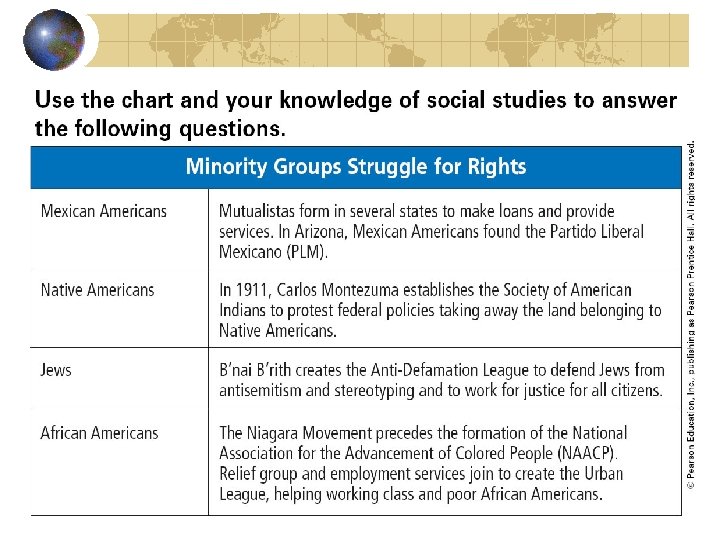 Use the chart and your knowledge of social studies to answer the following questions.

| Minority Groups Struggle for Rights | |
|---|---|
| Mexican Americans | Mutualistas form in several states to make loans and provide services. In Arizona, Mexican Americans found the Partido Liberal Mexicano (PLM). |
| Native Americans | In 1911, Carlos Montezuma establishes the Society of American Indians to protest federal policies taking away the land belonging to Native Americans. |
| Jews | B'nai B'rith creates the Anti-Defamation League to defend Jews from antisemitism and stereotyping and to work for justice for all citizens. |
| African Americans | The Niagara Movement precedes the formation of the National Association for the Advancement of Colored People (NAACP). Relief group and employment services join to create the Urban League, helping working class and poor African Americans. |

© Pearson Education, Inc., publishing as Pearson Prentice Hall. All rights reserved.